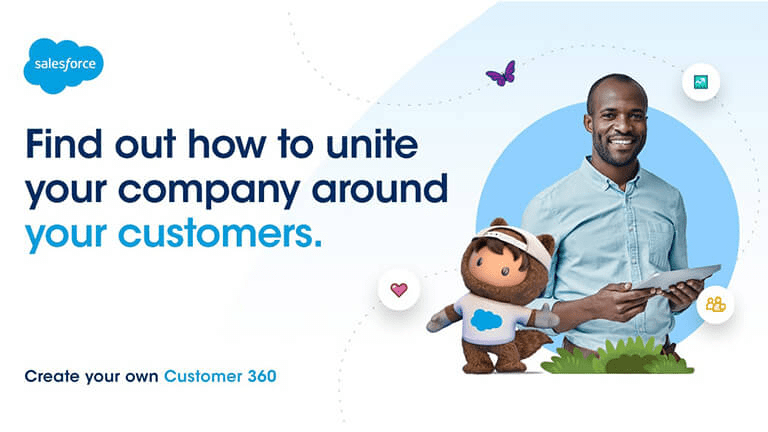 salesforce

Find out how to unite your company around your customers.

Create your own Customer 360